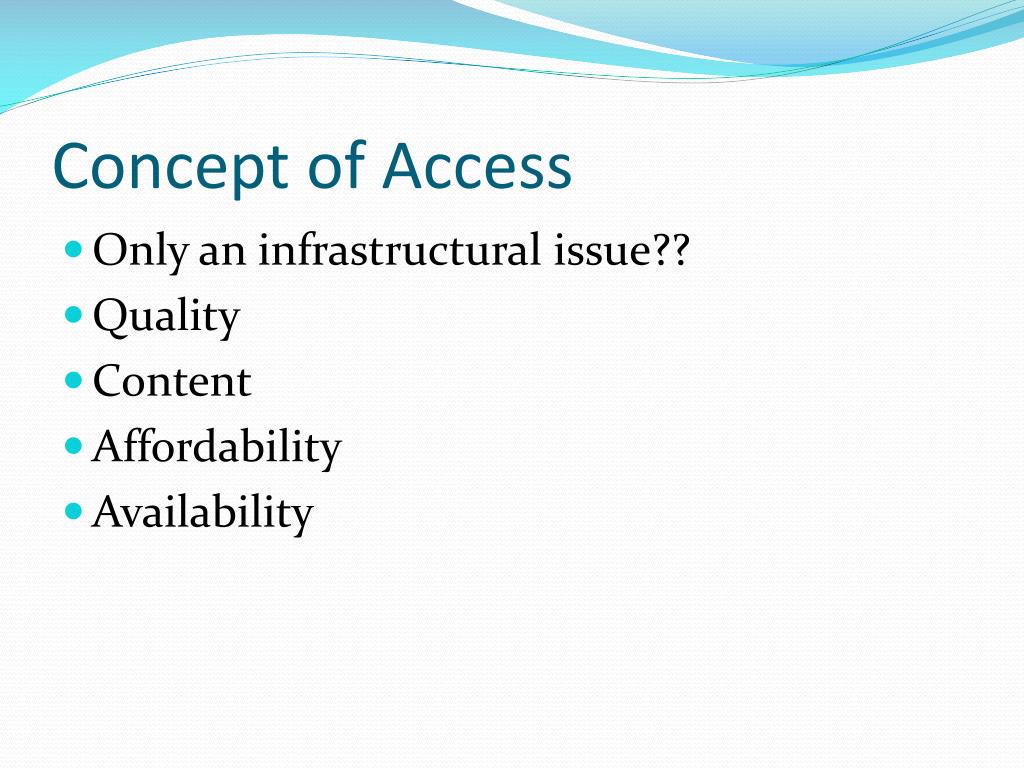 Concept of Access

- Only an infrastructural issue??
- Quality
- Content
- Affordability
- Availability